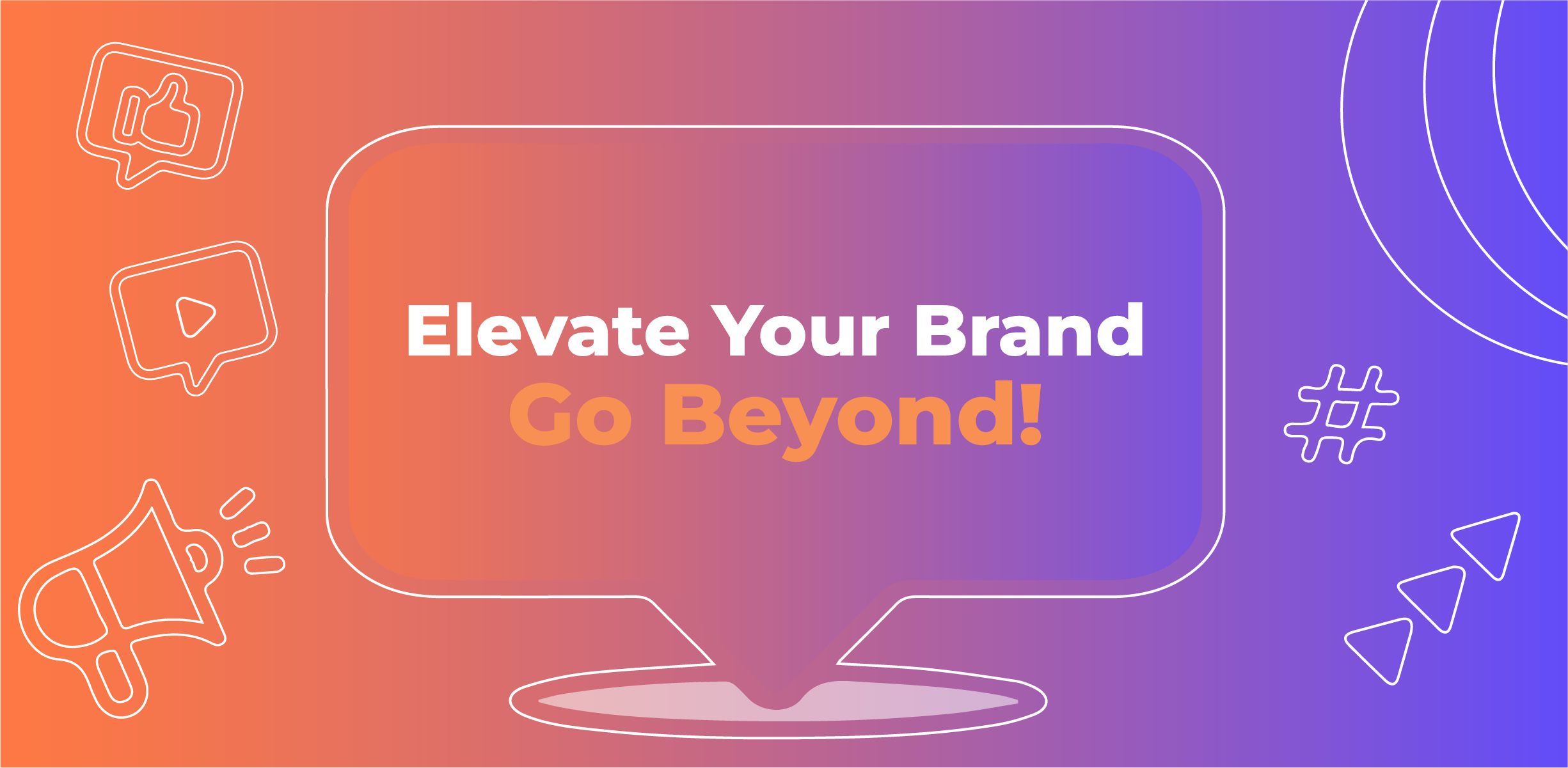 Elevate Your Brand
Go Beyond!